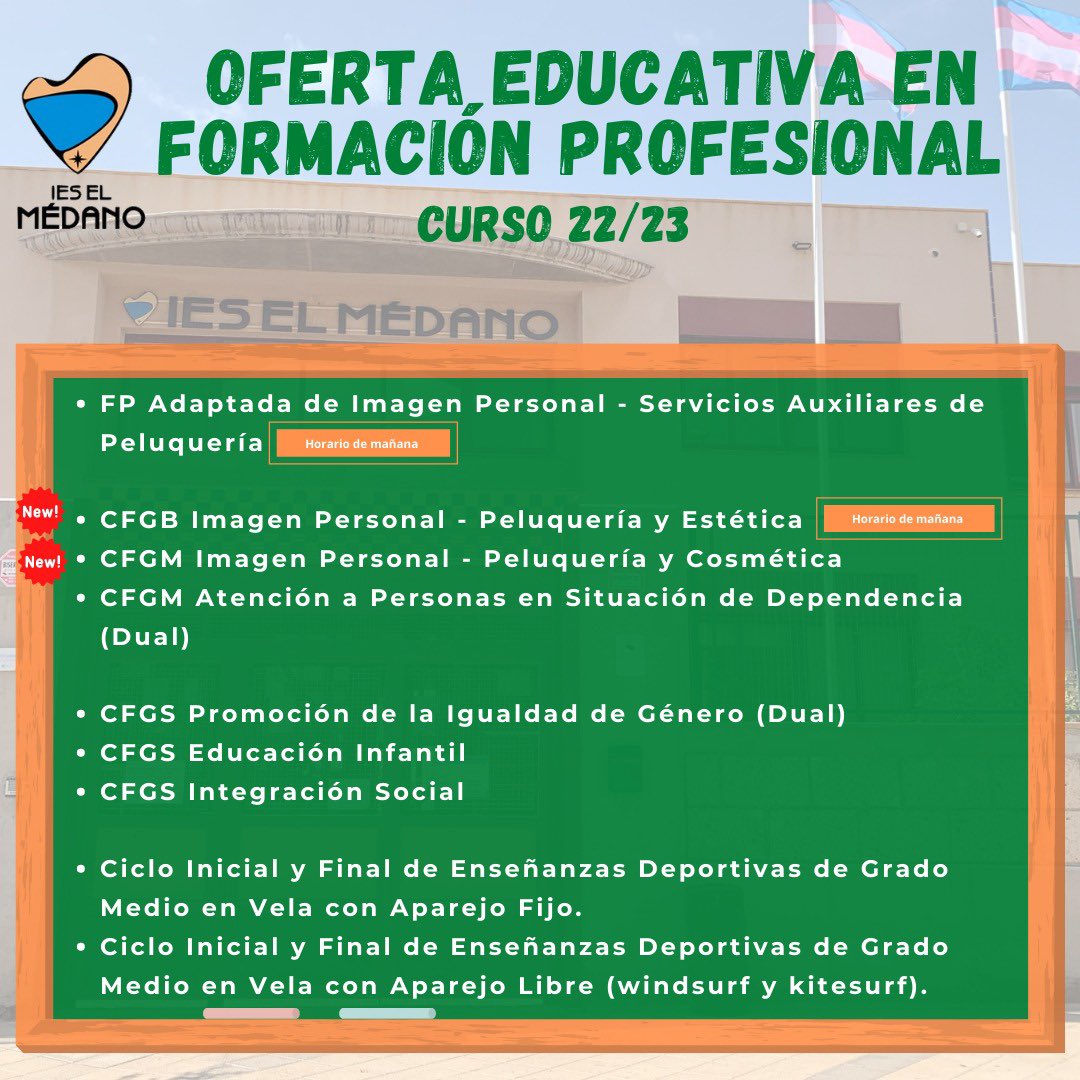 IES EL MÉDANO

OFERTA EDUCATIVA EN FORMACIÓN PROFESIONAL

CURSO 22/23

IES EL MÉDANO

• FP Adaptada de Imagen Personal - Servicios Auxiliares de Peluquería Horario de mañana

New! • CFGB Imagen Personal - Peluquería y Estética Horario de mañana
New! • CFGM Imagen Personal - Peluquería y Cosmética
• CFGM Atención a Personas en Situación de Dependencia (Dual)

• CFGS Promoción de la Igualdad de Género (Dual)
• CFGS Educación Infantil
• CFGS Integración Social

• Ciclo Inicial y Final de Enseñanzas Deportivas de Grado Medio en Vela con Aparejo Fijo.
• Ciclo Inicial y Final de Enseñanzas Deportivas de Grado Medio en Vela con Aparejo Libre (windsurf y kitesurf).